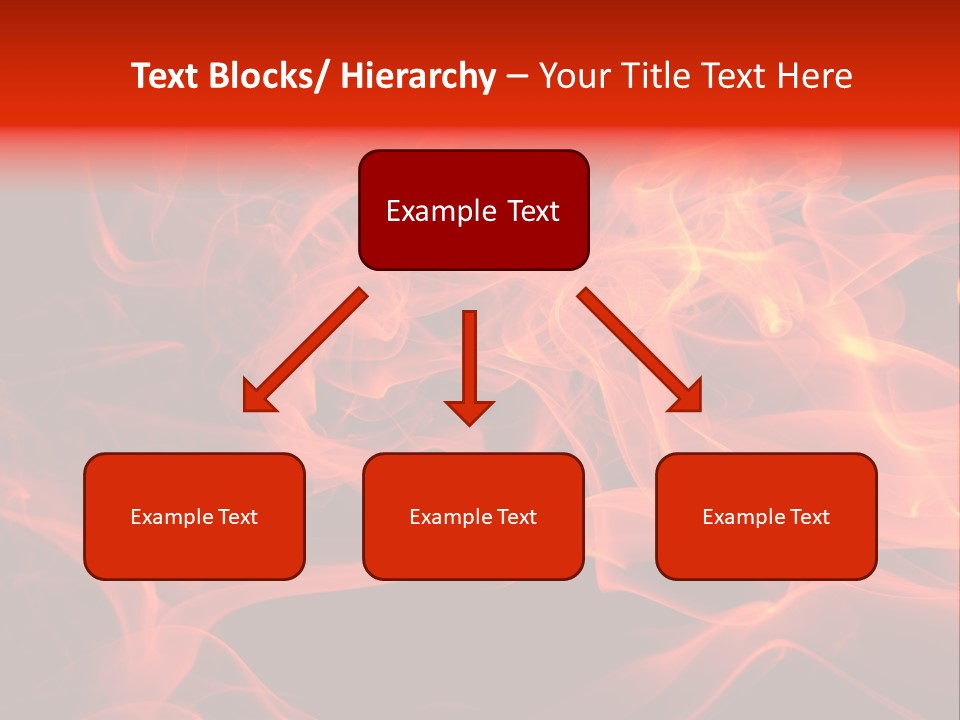 Text Blocks/ Hierarchy – Your Title Text Here

Example Text

Example Text

Example Text

Example Text